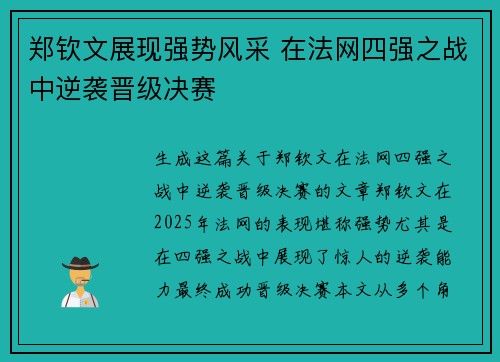 郑钦文展现强势风采 在法网四强之战中逆袭晋级决赛

生成这篇关于郑钦文在法网四强之战中逆袭晋级决赛的文章郑钦文在2025年法网的表现堪称强势尤其是在四强之战中展现了惊人的逆袭能力最终成功晋级决赛本文从多个角